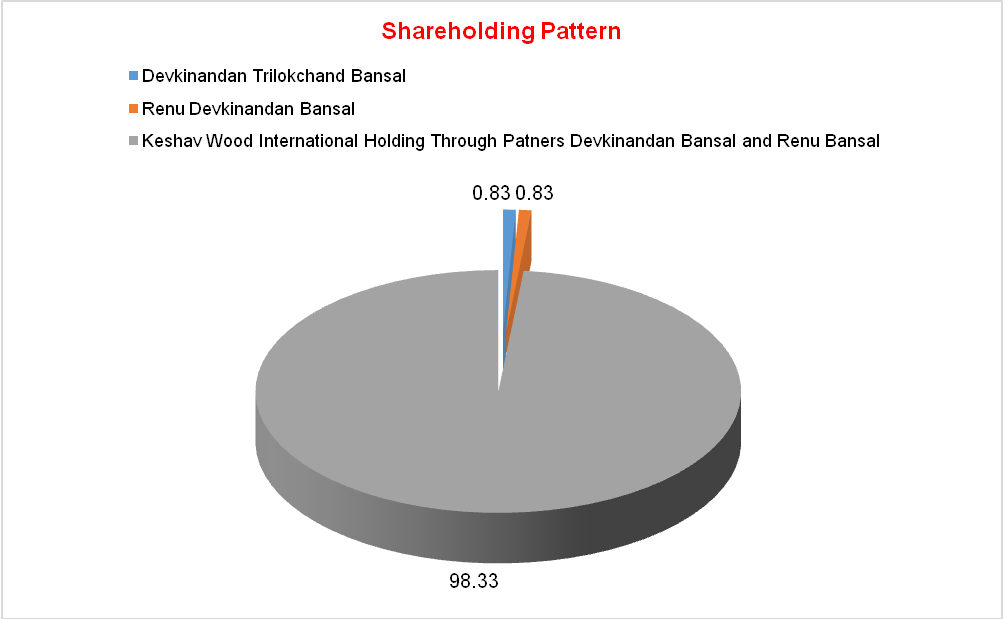 Shareholding Pattern

Devkinandan Trilokchand Bansal
Renu Devkinandan Bansal
Keshav Wood International Holding Through Patners Devkinandan Bansal and Renu Bansal

0.83
0.83
98.33